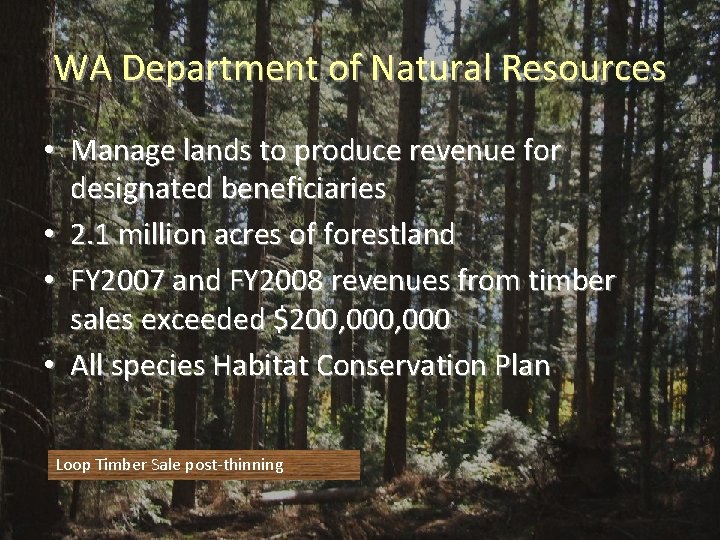 WA Department of Natural Resources

• Manage lands to produce revenue for designated beneficiaries
• 2.1 million acres of forestland
• FY2007 and FY2008 revenues from timber sales exceeded \$200,000,000
• All species Habitat Conservation Plan

Loop Timber Sale post-thinning